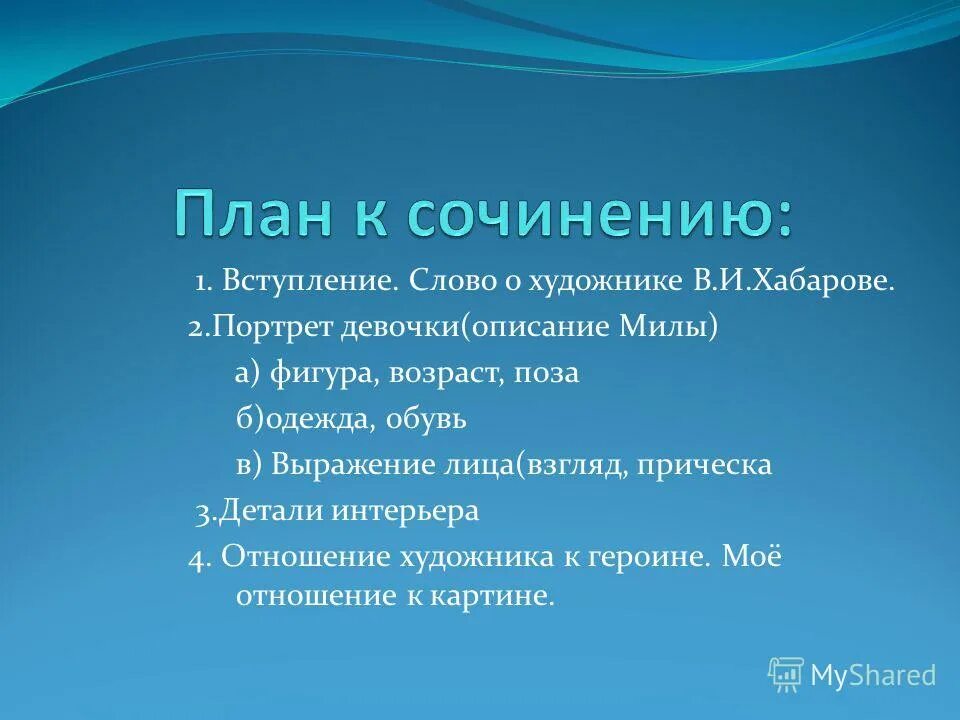 План к сочинению:

1. Вступление. Слово о художнике В.И.Хабарове.

2.Портрет девочки(описание Милы)

а) фигура, возраст, поза

б)одежда, обувь

в) Выражение лица(взгляд, прическа

3.Детали интерьера

4. Отношение художника к героине. Моё отношение к картине.

MyShared